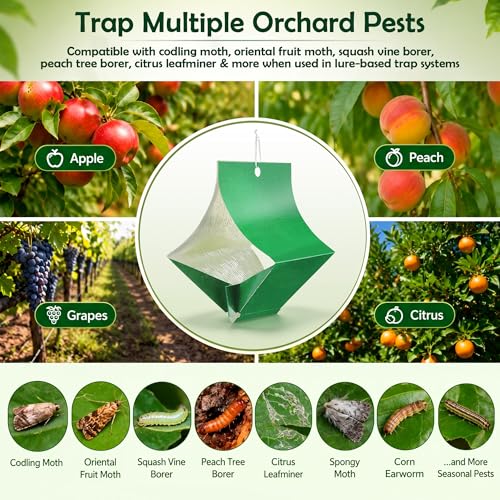 Trap Multiple Orchard Pests

Compatible with codling moth, oriental fruit moth, squash vine borer, peach tree borer, citrus leafminer & more when used in lure-based trap systems

Apple

Peach

Grapes

Citrus

Codling Moth

Oriental Fruit Moth

Squash Vine Borer

Peach Tree Borer

Citrus Leafminer

Spongy Moth

Corn Earworm

...and More Seasonal Pests